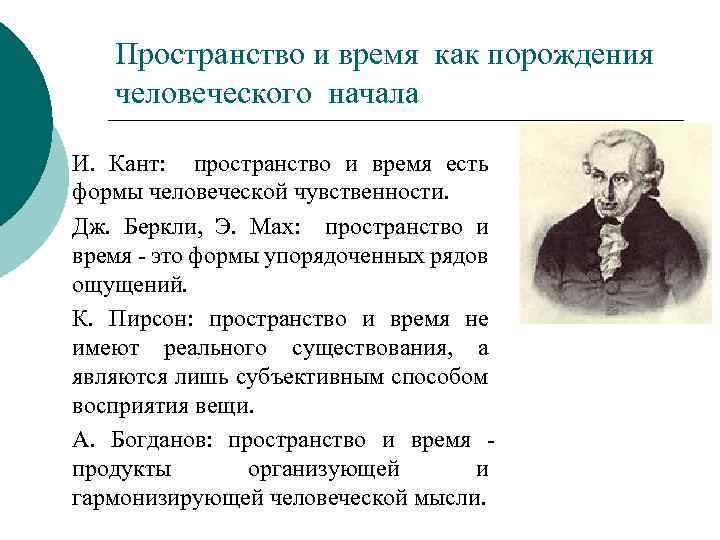 Пространство и время как порождения человеческого начала

И. Кант: пространство и время есть формы человеческой чувственности.

Дж. Беркли, Э. Мах: пространство и время - это формы упорядоченных рядов ощущений.

К. Пирсон: пространство и время не имеют реального существования, а являются лишь субъективным способом восприятия вещи.

А. Богданов: пространство и время - продукты организующей и гармонизирующей человеческой мысли.